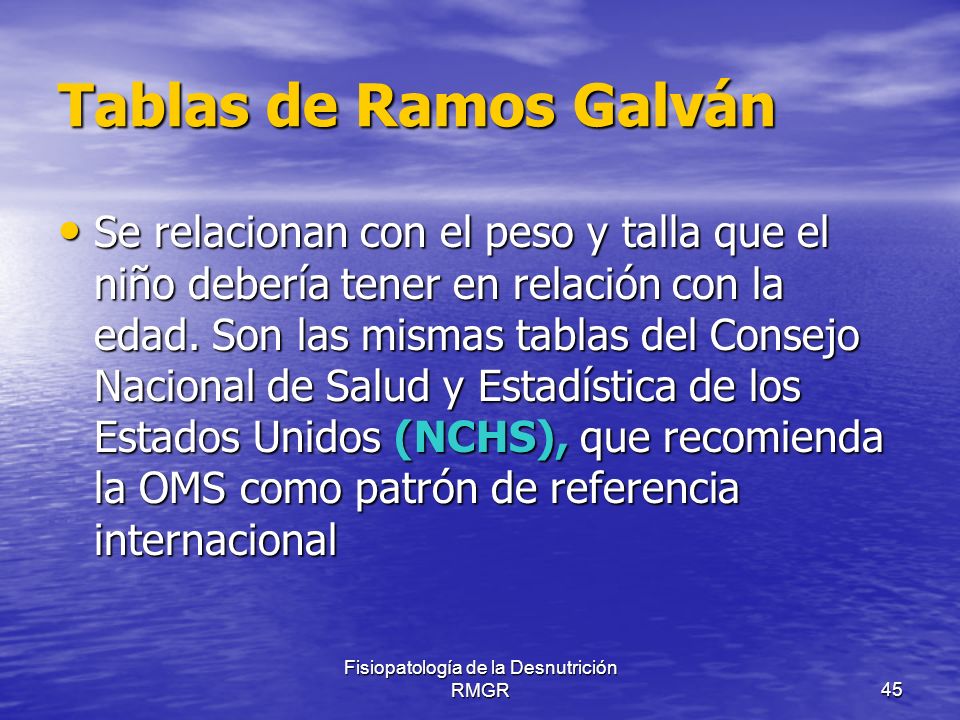 Tablas de Ramos Galván

• Se relacionan con el peso y talla que el niño debería tener en relación con la edad. Son las mismas tablas del Consejo Nacional de Salud y Estadística de los Estados Unidos (NCHS), que recomienda la OMS como patrón de referencia internacional

Fisiopatología de la Desnutrición
RMGR

45